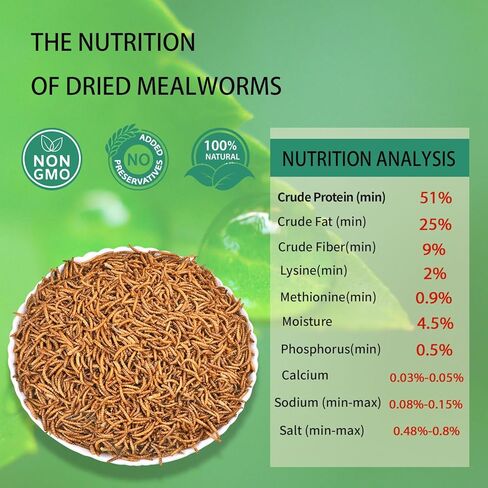 THE NUTRITION
OF DRIED MEALWORMS

NON GMO

NO ADDED PRESERVATIVES

100% NATURAL

NUTRITION ANALYSIS

| | |
|---|---|
| Crude Protein (min) | 51% |
| Crude Fat (min) | 25% |
| Crude Fiber(min) | 9% |
| Lysine(min) | 2% |
| Methionine(min) | 0.9% |
| Moisture | 4.5% |
| Phosphorus(min) | 0.5% |
| Calcium | 0.03%-0.05% |
| Sodium (min-max) | 0.08%-0.15% |
| Salt (min-max) | 0.48%-0.8% |